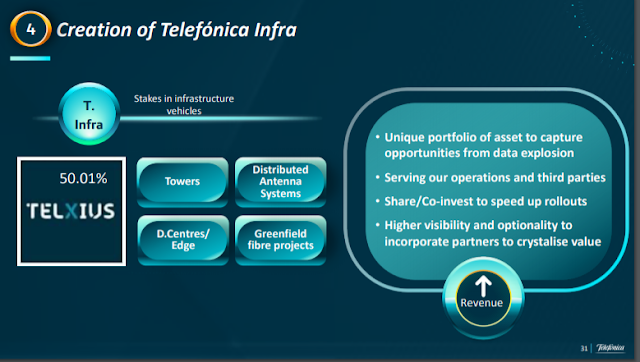 4 Creation of Telefónica Infra

T. Infra

Stakes in infrastructure vehicles

50.01%

TELXIUS

Towers

Distributed Antenna Systems

D.Centres/ Edge

Greenfield fibre projects

• Unique portfolio of asset to capture opportunities from data explosion

• Serving our operations and third parties

• Share/Co-invest to speed up rollouts

• Higher visibility and optionality to incorporate partners to crystalise value

Revenue

31 Telefónica